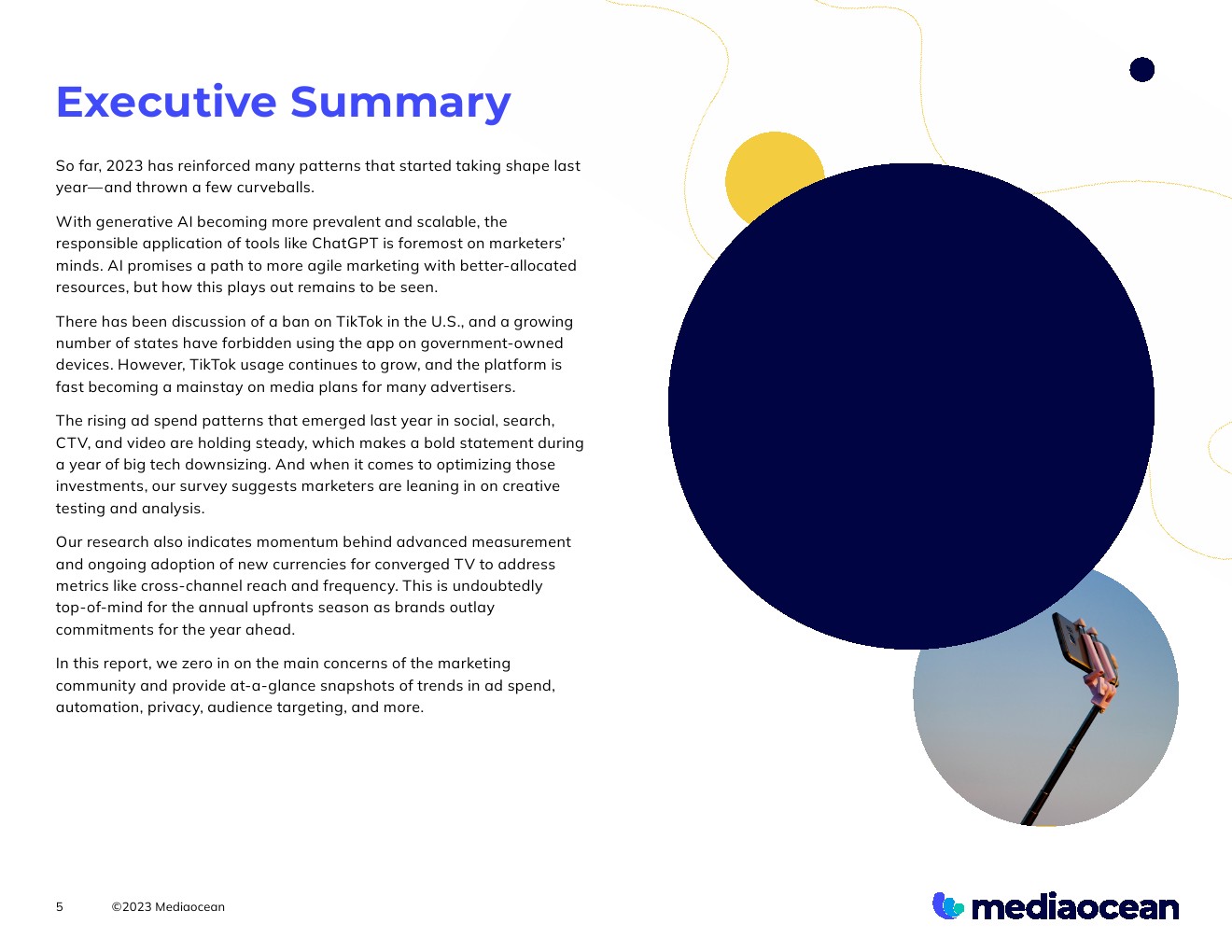 Executive Summary

So far, 2023 has reinforced many patterns that started taking shape last year—and thrown a few curveballs.

With generative AI becoming more prevalent and scalable, the responsible application of tools like ChatGPT is foremost on marketers' minds. AI promises a path to more agile marketing with better-allocated resources, but how this plays out remains to be seen.

There has been discussion of a ban on TikTok in the U.S., and a growing number of states have forbidden using the app on government-owned devices. However, TikTok usage continues to grow, and the platform is fast becoming a mainstay on media plans for many advertisers.

The rising ad spend patterns that emerged last year in social, search, CTV, and video are holding steady, which makes a bold statement during a year of big tech downsizing. And when it comes to optimizing those investments, our survey suggests marketers are leaning in on creative testing and analysis.

Our research also indicates momentum behind advanced measurement and ongoing adoption of new currencies for converged TV to address metrics like cross-channel reach and frequency. This is undoubtedly top-of-mind for the annual upfronts season as brands outlay commitments for the year ahead.

In this report, we zero in on the main concerns of the marketing community and provide at-a-glance snapshots of trends in ad spend, automation, privacy, audience targeting, and more.

5 ©2023 Mediaocean

mediaocean